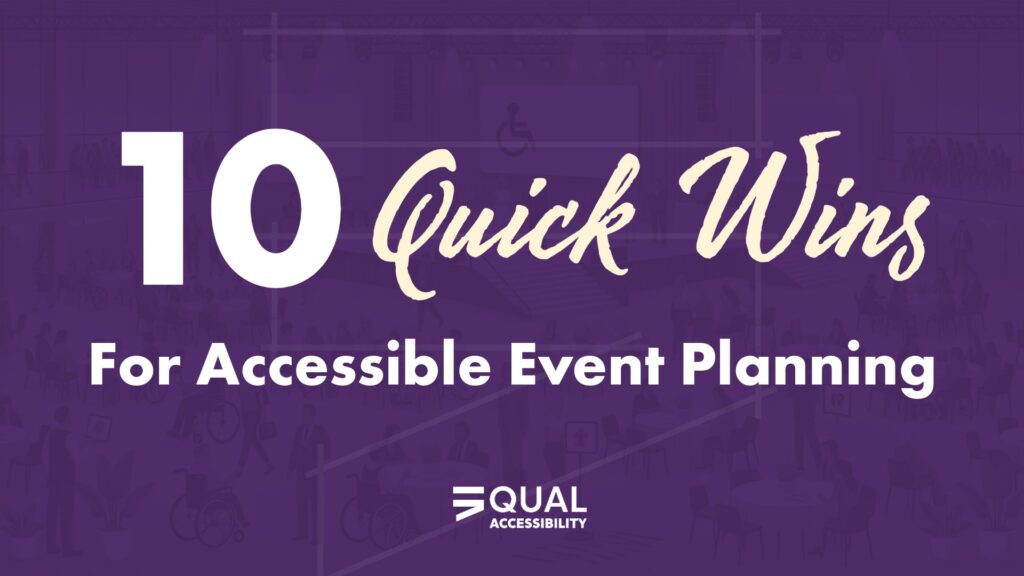 10 Quick Wins

For Accessible Event Planning

EQUAL
ACCESSIBILITY